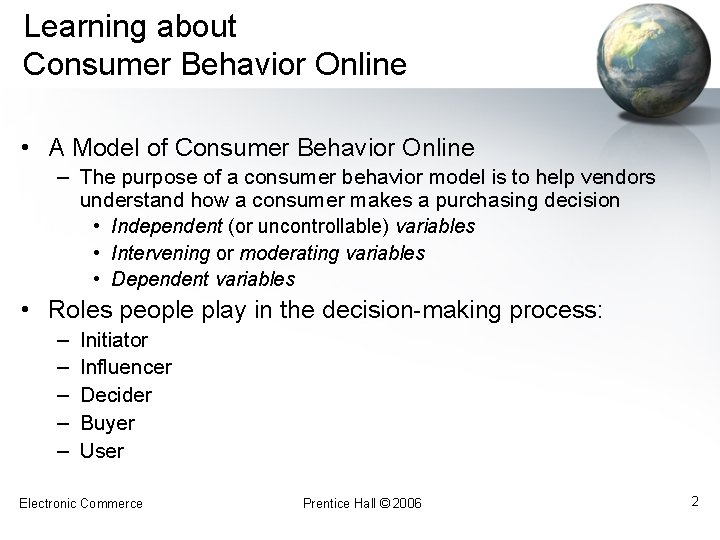 Learning about
Consumer Behavior Online

• A Model of Consumer Behavior Online
– The purpose of a consumer behavior model is to help vendors understand how a consumer makes a purchasing decision
• Independent (or uncontrollable) variables
• Intervening or moderating variables
• Dependent variables
• Roles people play in the decision-making process:
– Initiator
– Influencer
– Decider
– Buyer
– User

Electronic Commerce

Prentice Hall © 2006

2